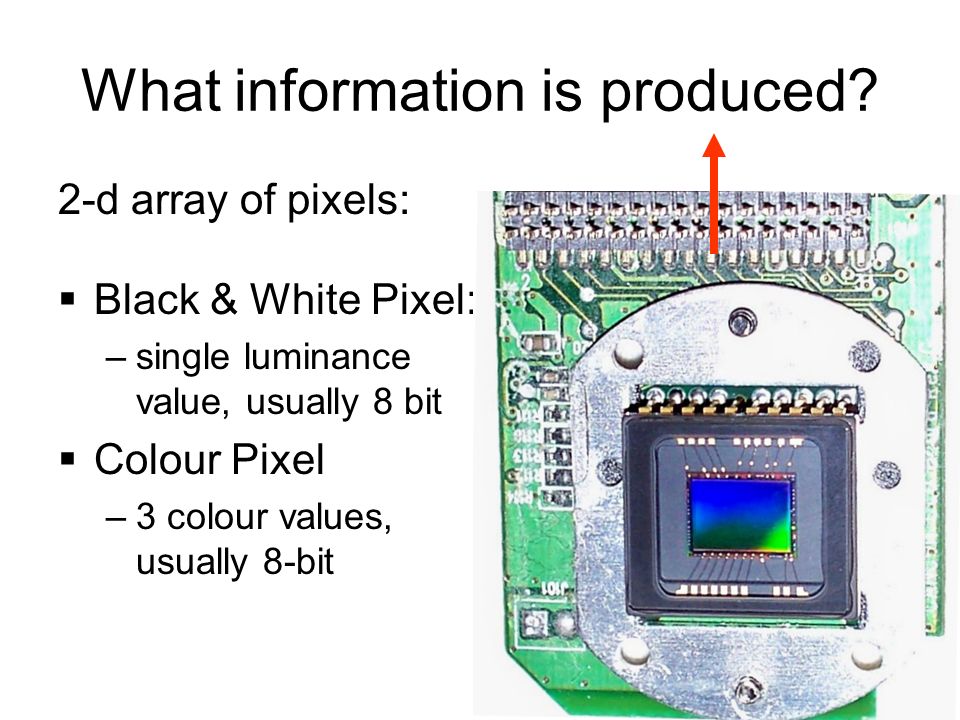 What information is produced?

2-d array of pixels:

▪ Black & White Pixel:
– single luminance value, usually 8 bit
▪ Colour Pixel
– 3 colour values, usually 8-bit